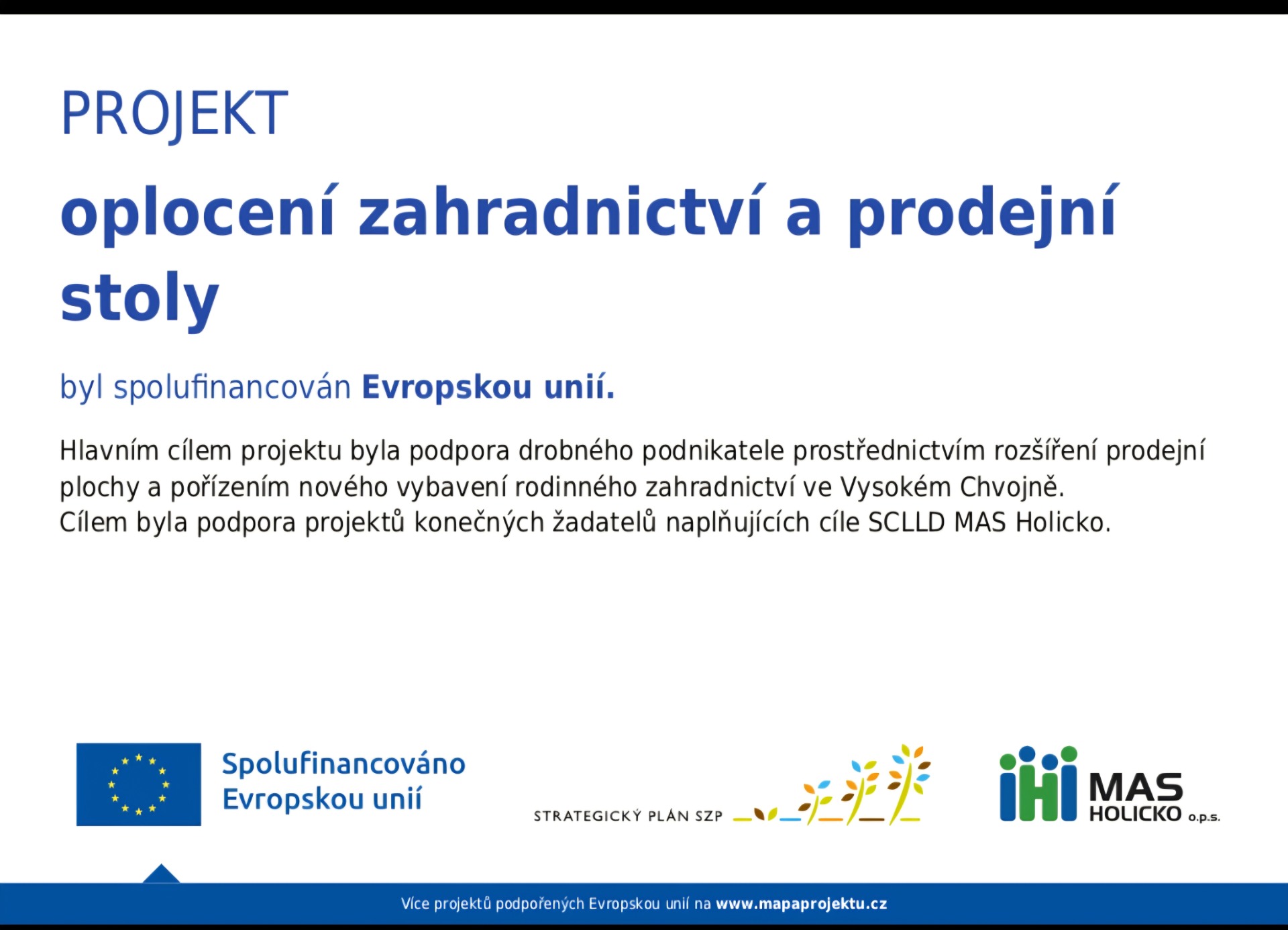 PROJEKT

oplocení zahradnictví a prodejní stoly

byl spolufinancován Evropskou unií.

Hlavním cílem projektu byla podpora drobného podnikatele prostřednictvím rozšíření prodejní plochy a pořízením nového vybavení rodinného zahradnictví ve Vysokém Chvojně.
Cílem byla podpora projektů konečných žadatelů naplňujících cíle SCLLD MAS Holicko.

Spolufinancováno Evropskou unií

STRATEGICKÝ PLÁN SZP

MAS HOLICKO o.p.s.

Více projektů podpořených Evropskou unií na www.mapaprojektu.cz